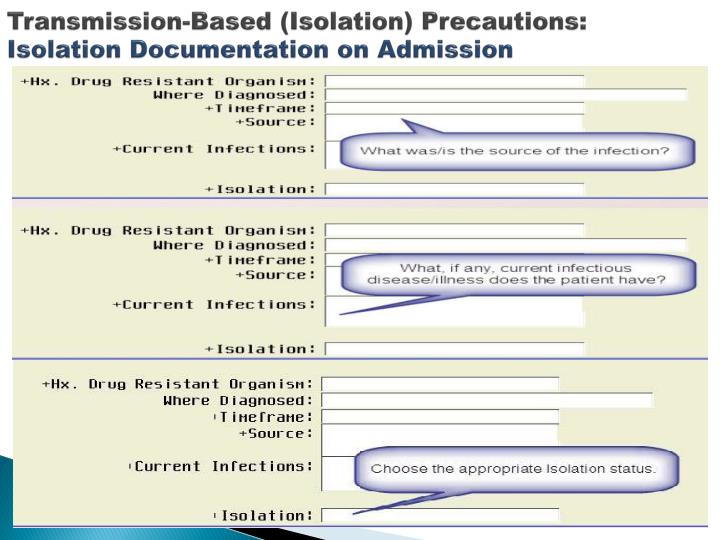 Transmission-Based (Isolation) Precautions:
Isolation Documentation on Admission

+Hx. Drug Resistant Organism:
Where Diagnosed:
+Timeframe:
+Source:
+Current Infections:
What was/is the source of the infection?
+Isolation:

+Hx. Drug Resistant Organism:
Where Diagnosed:
+Timeframe:
+Source:
What, if any, current infectious disease/illness does the patient have?
+Current Infections:
+Isolation:

+Hx. Drug Resistant Organism:
Where Diagnosed:
+Timeframe:
+Source:
+Current Infections:
Choose the appropriate Isolation status.
+Isolation: